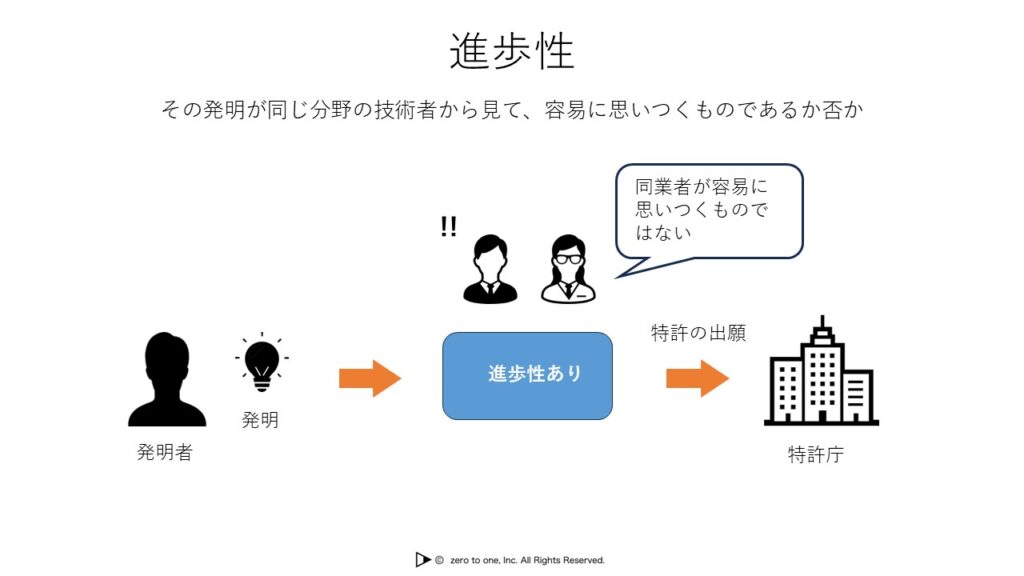 進歩性

その発明が同じ分野の技術者から見て、容易に思いつくものであるか否か

同業者が容易に思いつくものではない

!!

発明者

発明

進歩性あり

特許の出願

特許庁

© zero to one, Inc. All Rights Reserved.